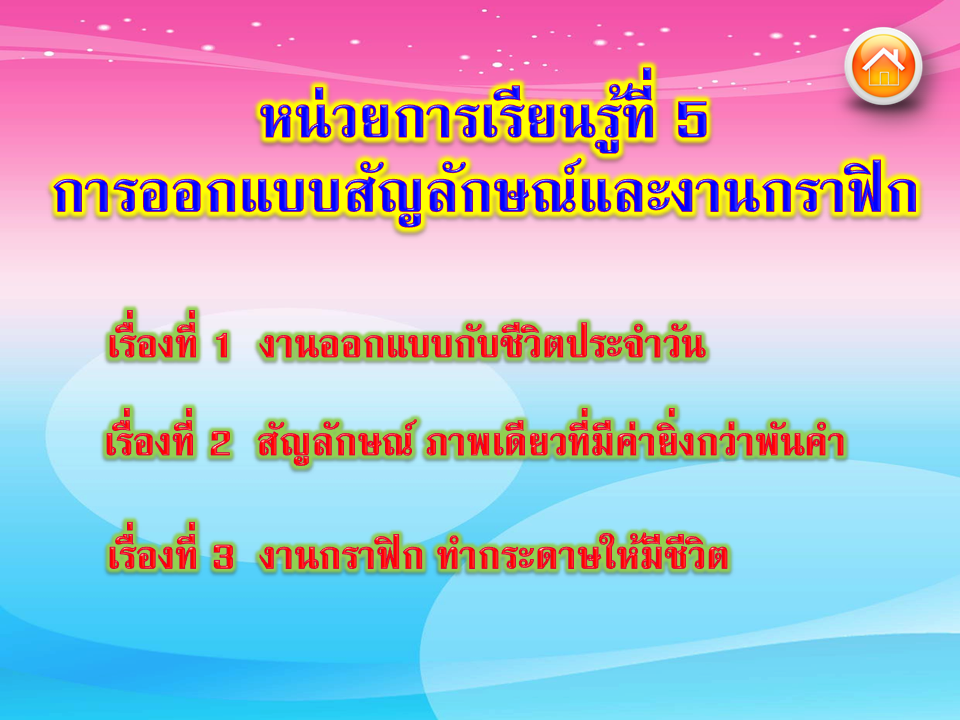 หน่วยการเรียนรู้ที่ 5
การออกแบบสัญลักษณ์และงานกราฟิก

เรื่องที่ 1 งานออกแบบกับชีวิตประจำวัน

เรื่องที่ 2 สัญลักษณ์ ภาพเดียวที่มีค่ายิ่งกว่าพันคำ

เรื่องที่ 3 งานกราฟิก ทำกระดาษให้มีชีวิต